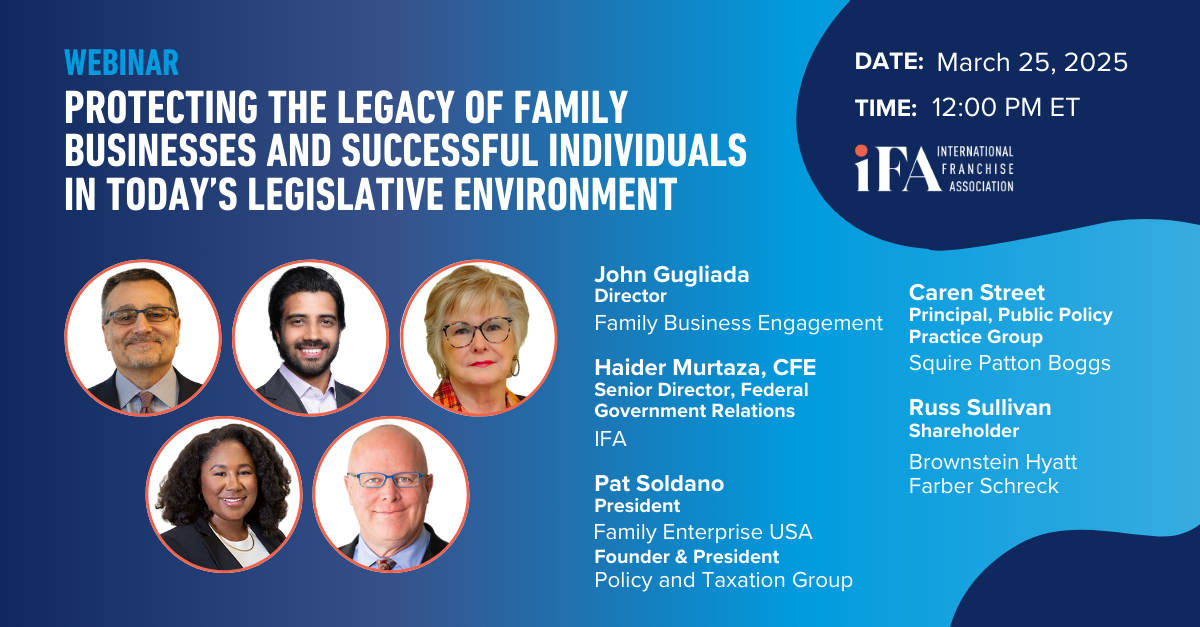 WEBINAR

PROTECTING THE LEGACY OF FAMILY BUSINESSES AND SUCCESSFUL INDIVIDUALS IN TODAY'S LEGISLATIVE ENVIRONMENT

DATE: March 25, 2025

TIME: 12:00 PM ET

iFA INTERNATIONAL FRANCHISE ASSOCIATION

John Gugliada
Director
Family Business Engagement

Haider Murtaza, CFE
Senior Director, Federal Government Relations
IFA

Pat Soldano
President
Family Enterprise USA
Founder & President
Policy and Taxation Group

Caren Street
Principal, Public Policy Practice Group
Squire Patton Boggs

Russ Sullivan
Shareholder
Brownstein Hyatt Farber Schreck